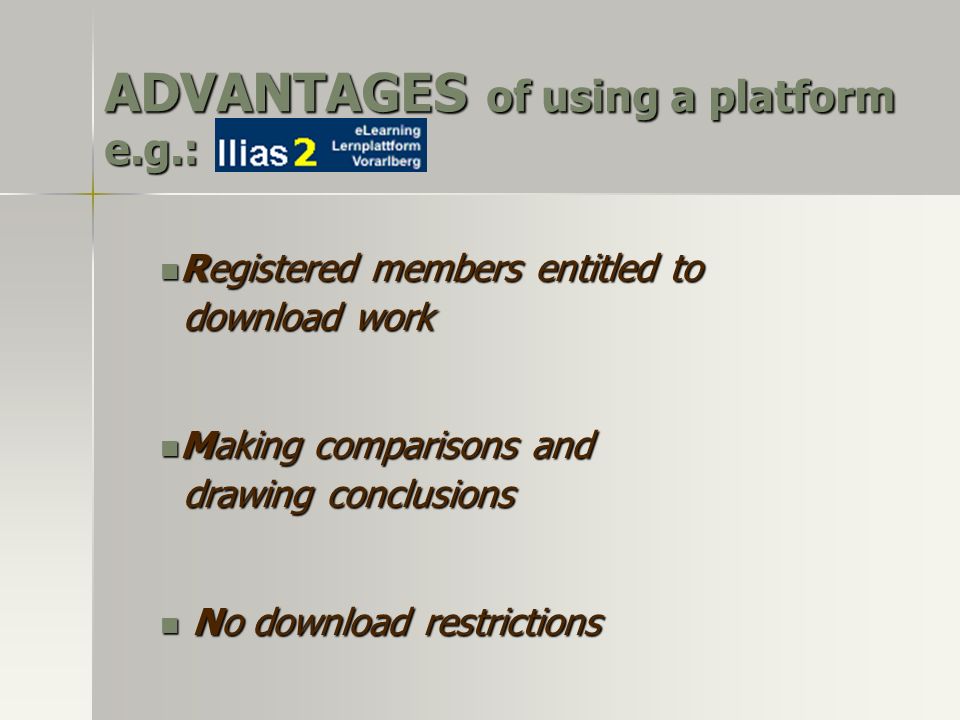 ADVANTAGES of using a platform e.g.: Ilias 2 eLearning Lernplattform Vorarlberg

Registered members entitled to download work

Making comparisons and drawing conclusions

No download restrictions